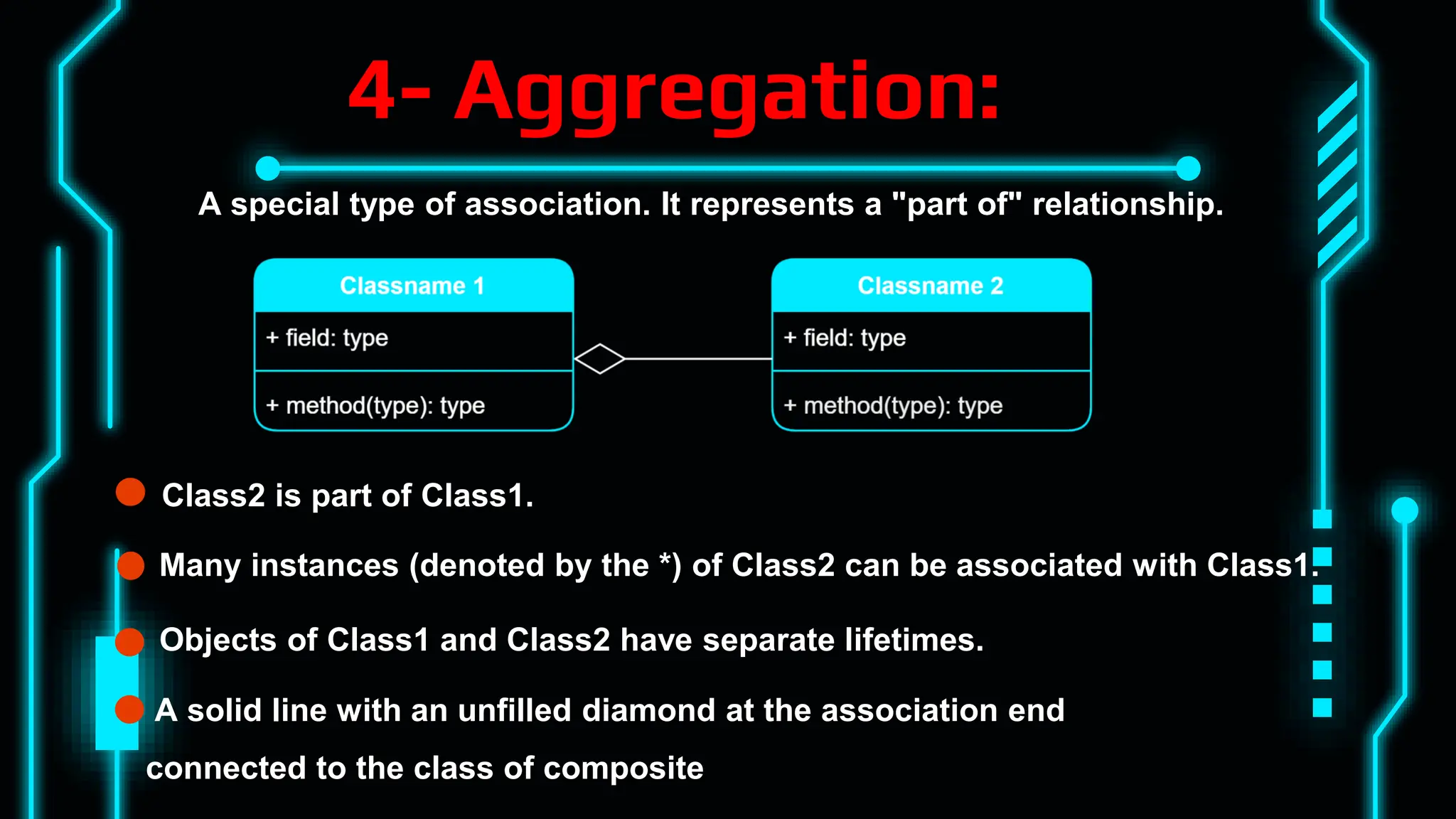 4- Aggregation:

A special type of association. It represents a "part of" relationship.

Classname 1
+ field: type
+ method(type): type

Classname 2
+ field: type
+ method(type): type

Class2 is part of Class1.

Many instances (denoted by the *) of Class2 can be associated with Class1.

Objects of Class1 and Class2 have separate lifetimes.

A solid line with an unfilled diamond at the association end connected to the class of composite